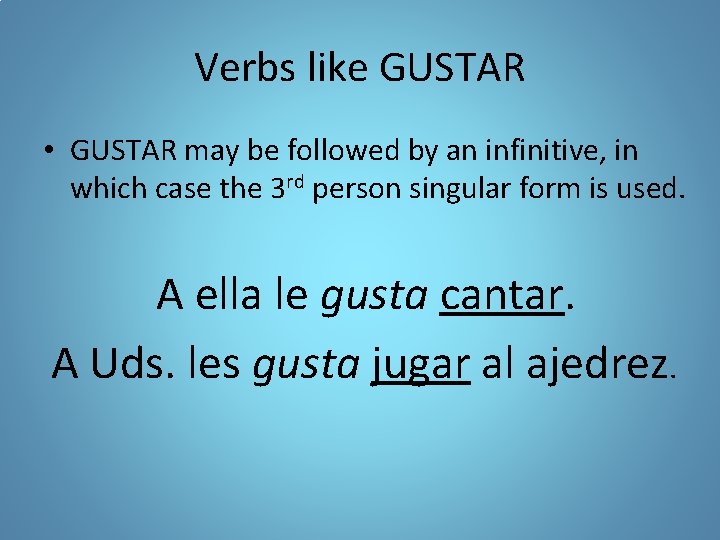 Verbs like GUSTAR

• GUSTAR may be followed by an infinitive, in which case the 3rd person singular form is used.

A ella le gusta cantar.

A Uds. les gusta jugar al ajedrez.